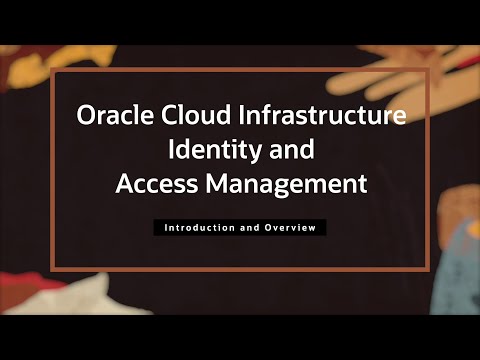 Oracle Cloud Infrastructure Identity and Access Management

Introduction and Overview